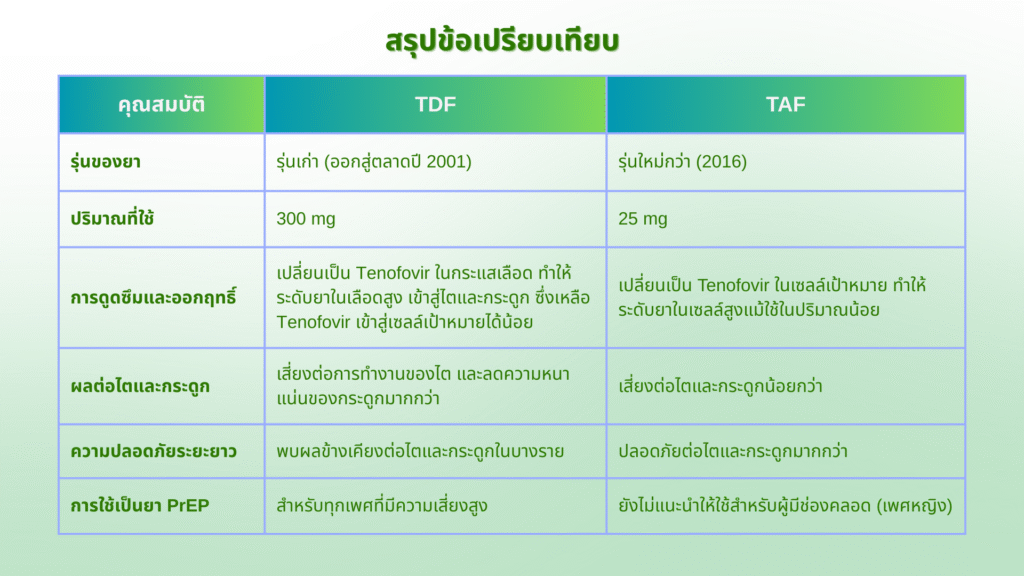 สรุปข้อเปรียบเทียบ

| คุณสมบัติ | TDF | TAF |
|---|---|---|
| รุ่นของยา | รุ่นเก่า (ออกสู่ตลาดปี 2001) | รุ่นใหม่กว่า (2016) |
| ปริมาณที่ใช้ | 300 mg | 25 mg |
| การดูดซึมและออกฤทธิ์ | เปลี่ยนเป็น Tenofovir ในกระแสเลือด ทำให้ระดับยาในเลือดสูง เข้าสู่ไตและกระดูก ซึ่งเหลือ Tenofovir เข้าสู่เซลล์เป้าหมายได้น้อย | เปลี่ยนเป็น Tenofovir ในเซลล์เป้าหมาย ทำให้ระดับยาในเซลล์สูงแม้ใช้ในปริมาณน้อย |
| ผลต่อไตและกระดูก | เสี่ยงต่อการทำงานของไต และลดความหนาแน่นของกระดูกมากกว่า | เสี่ยงต่อไตและกระดูกน้อยกว่า |
| ความปลอดภัยระยะยาว | พบผลข้างเคียงต่อไตและกระดูกในบางราย | ปลอดภัยต่อไตและกระดูกมากกว่า |
| การใช้เป็นยา PrEP | สำหรับทุกเพศที่มีความเสี่ยงสูง | ยังไม่แนะนำให้ใช้สำหรับผู้มีช่องคลอด (เพศหญิง) |